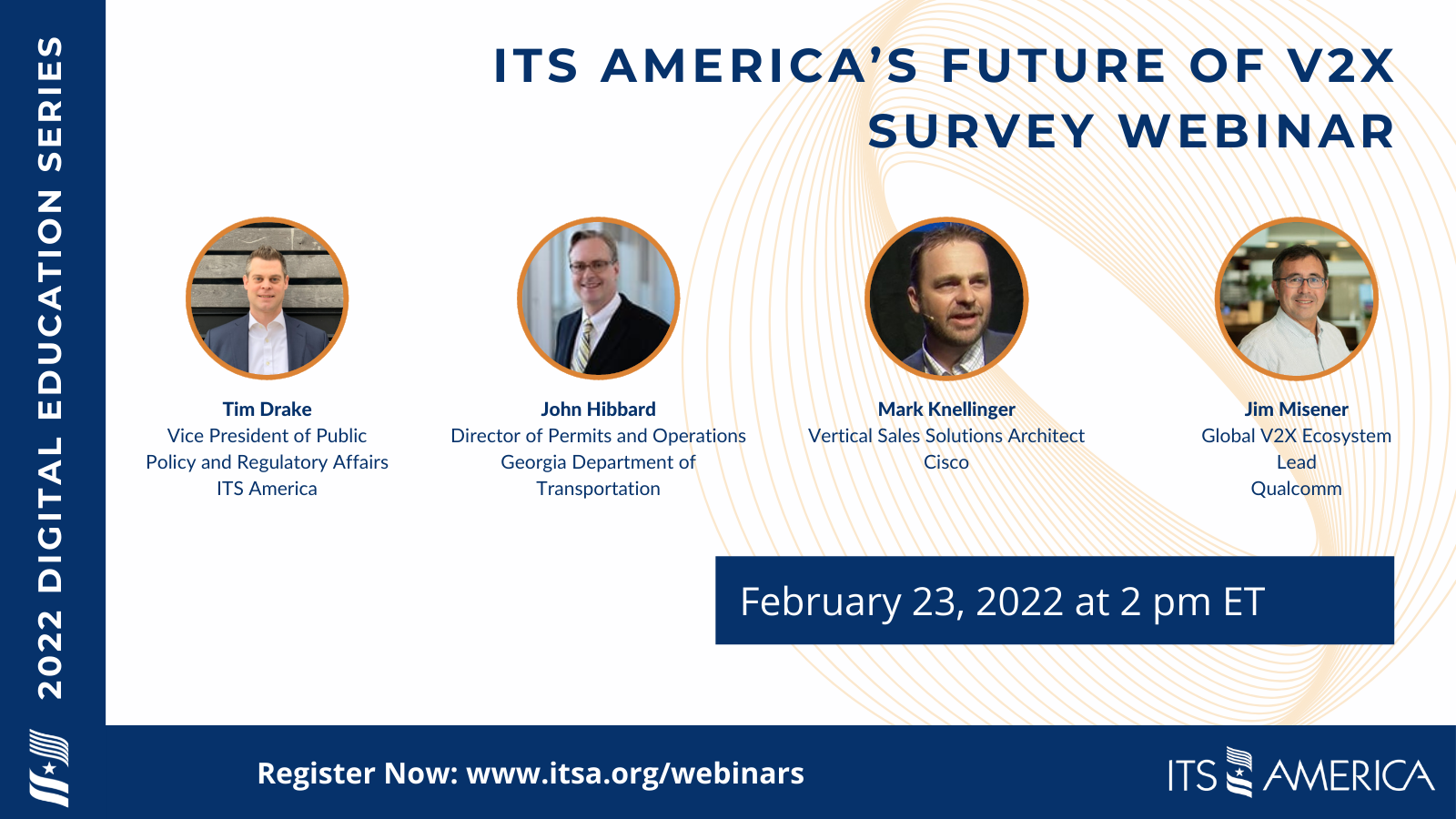 2022 DIGITAL EDUCATION SERIES

ITS AMERICA'S FUTURE OF V2X SURVEY WEBINAR

Tim Drake
Vice President of Public Policy and Regulatory Affairs
ITS America

John Hibbard
Director of Permits and Operations
Georgia Department of Transportation

Mark Knellinger
Vertical Sales Solutions Architect
Cisco

Jim Misener
Global V2X Ecosystem Lead
Qualcomm

February 23, 2022 at 2 pm ET

Register Now: www.itsa.org/webinars

ITS AMERICA